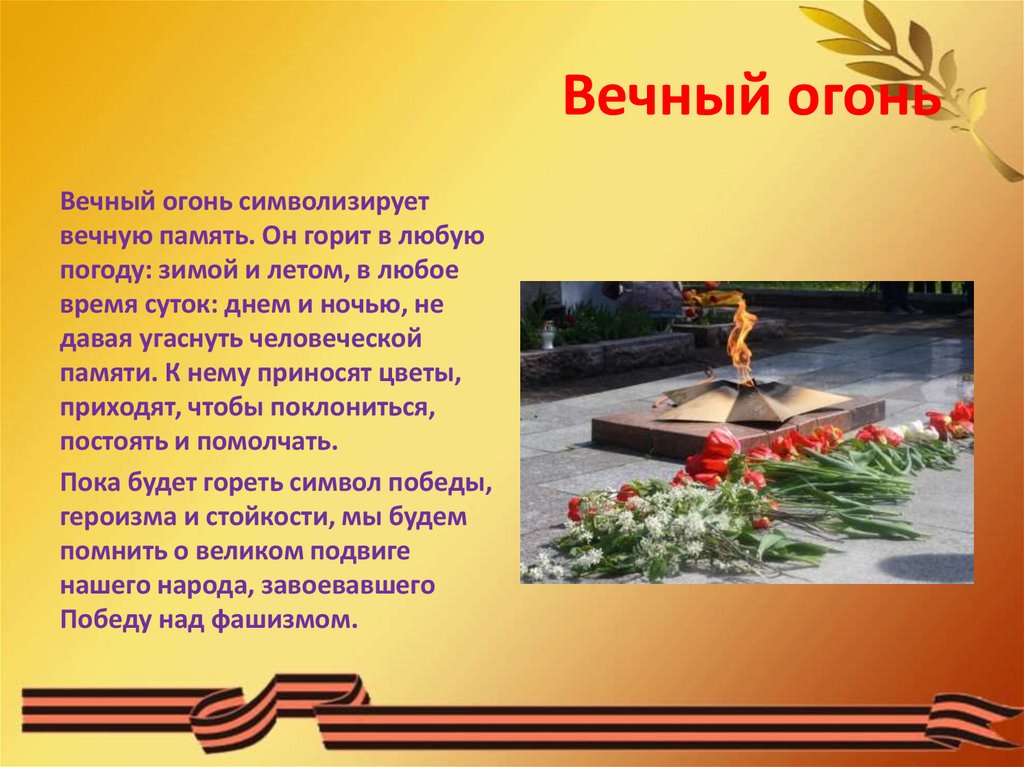 Вечный огонь

Вечный огонь символизирует вечную память. Он горит в любую погоду: зимой и летом, в любое время суток: днем и ночью, не давая угаснуть человеческой памяти. К нему приносят цветы, приходят, чтобы поклониться, постоять и помолчать.

Пока будет гореть символ победы, героизма и стойкости, мы будем помнить о великом подвиге нашего народа, завоевавшего Победу над фашизмом.